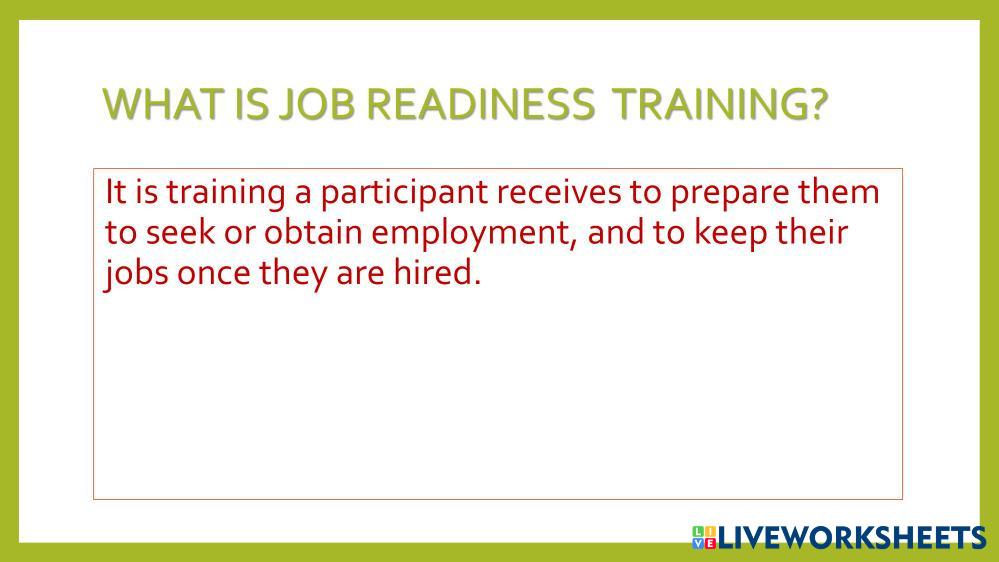 WHAT IS JOB READINESS TRAINING?

It is training a participant receives to prepare them to seek or obtain employment, and to keep their jobs once they are hired.

LIVEWORKSHEETS